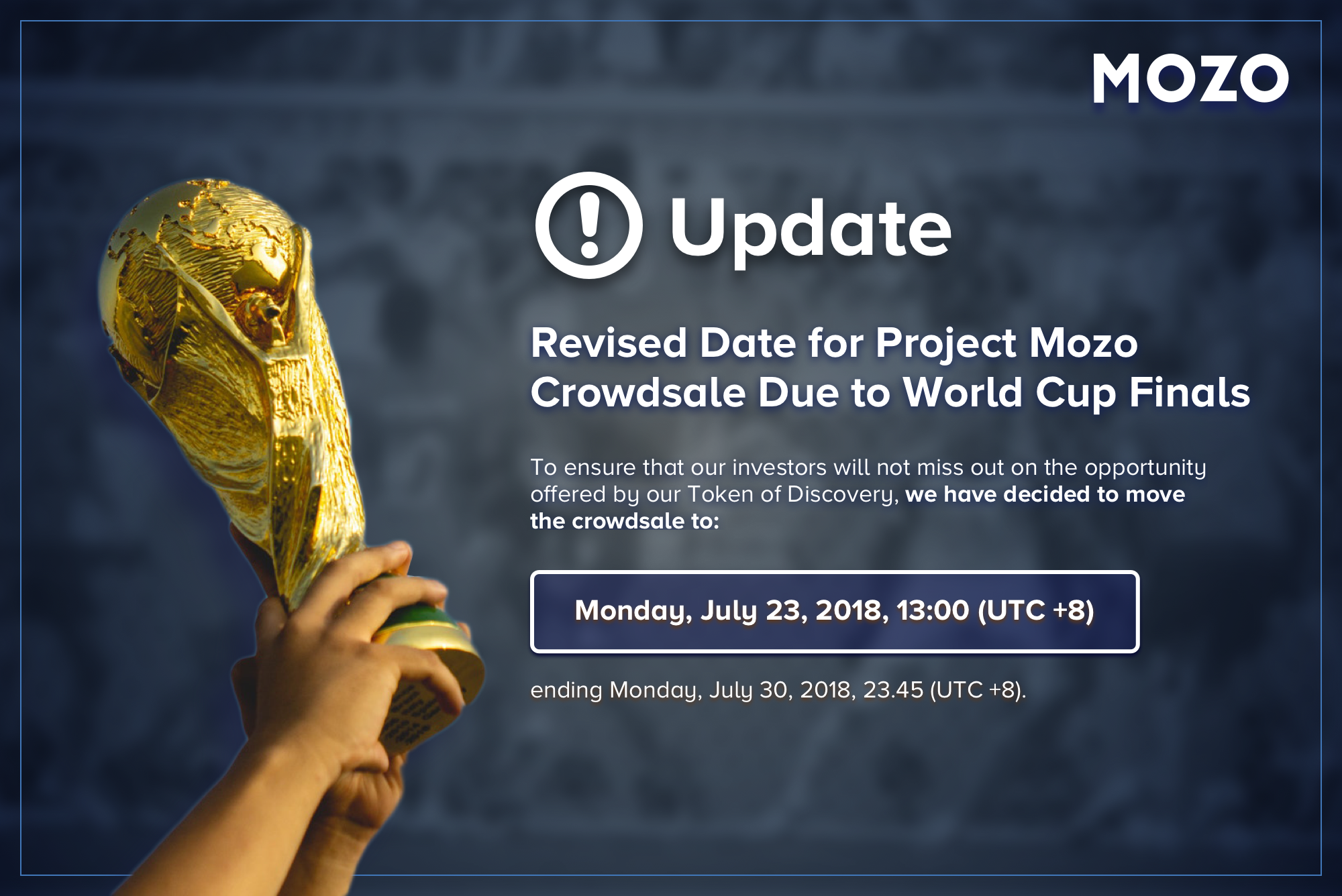 MOZO

Update

Revised Date for Project Mozo Crowdsale Due to World Cup Finals

To ensure that our investors will not miss out on the opportunity offered by our Token of Discovery, we have decided to move the crowdsale to:

Monday, July 23, 2018, 13:00 (UTC +8)

ending Monday, July 30, 2018, 23.45 (UTC +8).